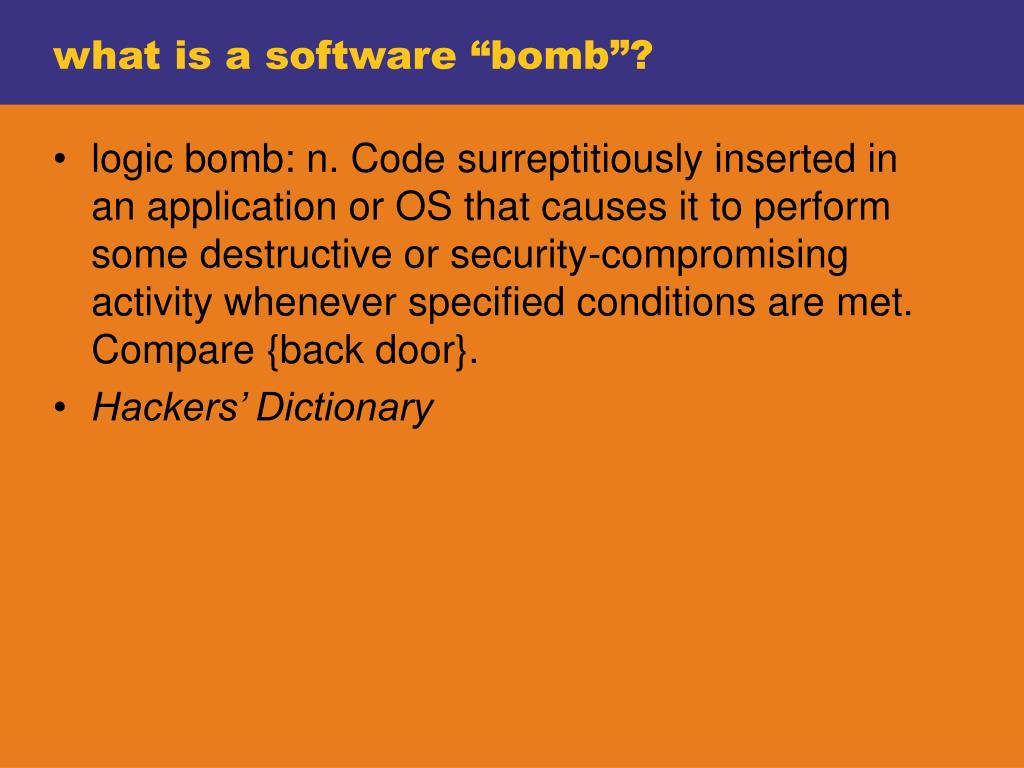 what is a software “bomb”?

• logic bomb: n. Code surreptitiously inserted in an application or OS that causes it to perform some destructive or security-compromising activity whenever specified conditions are met. Compare {back door}.
• Hackers’ Dictionary